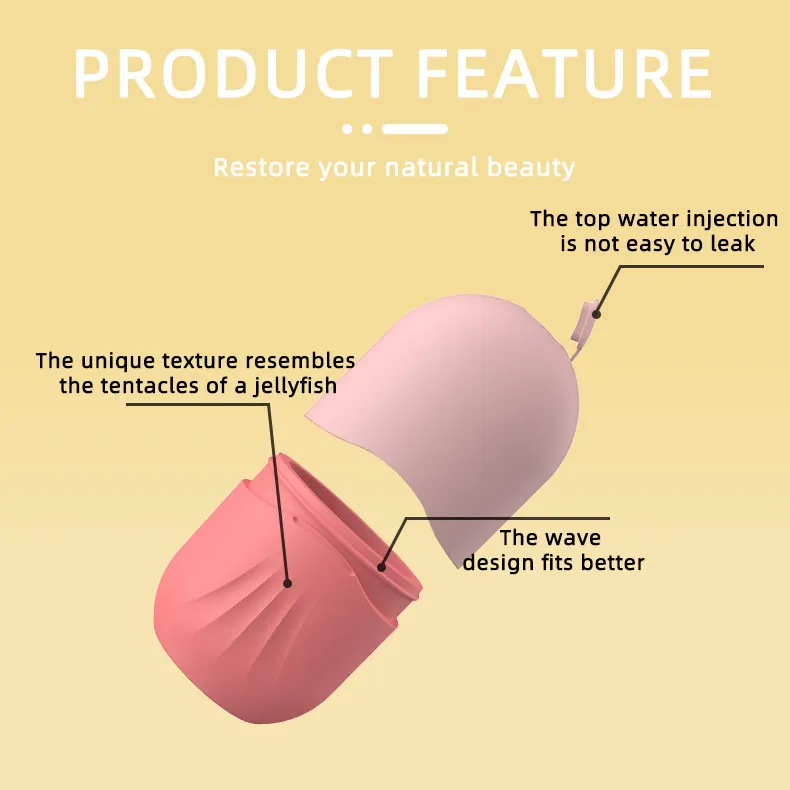 PRODUCT FEATURE

Restore your natural beauty

The top water injection is not easy to leak

The unique texture resembles the tentacles of a jellyfish

The wave design fits better